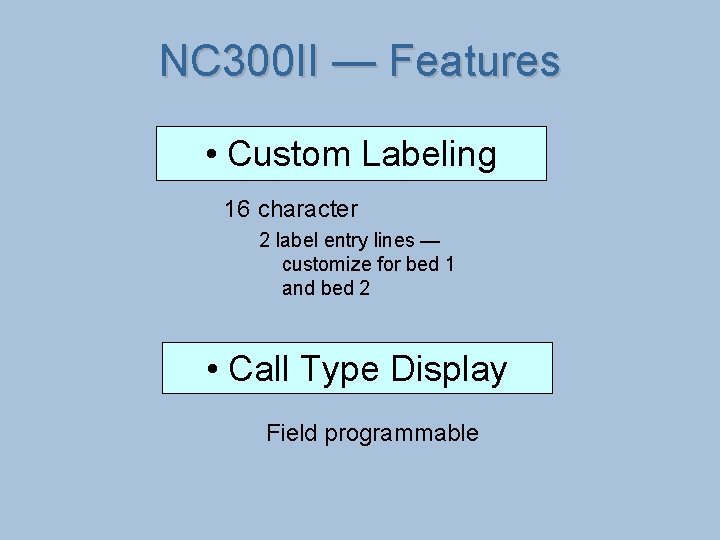 NC300II — Features

• Custom Labeling

16 character

2 label entry lines — customize for bed 1 and bed 2

• Call Type Display

Field programmable